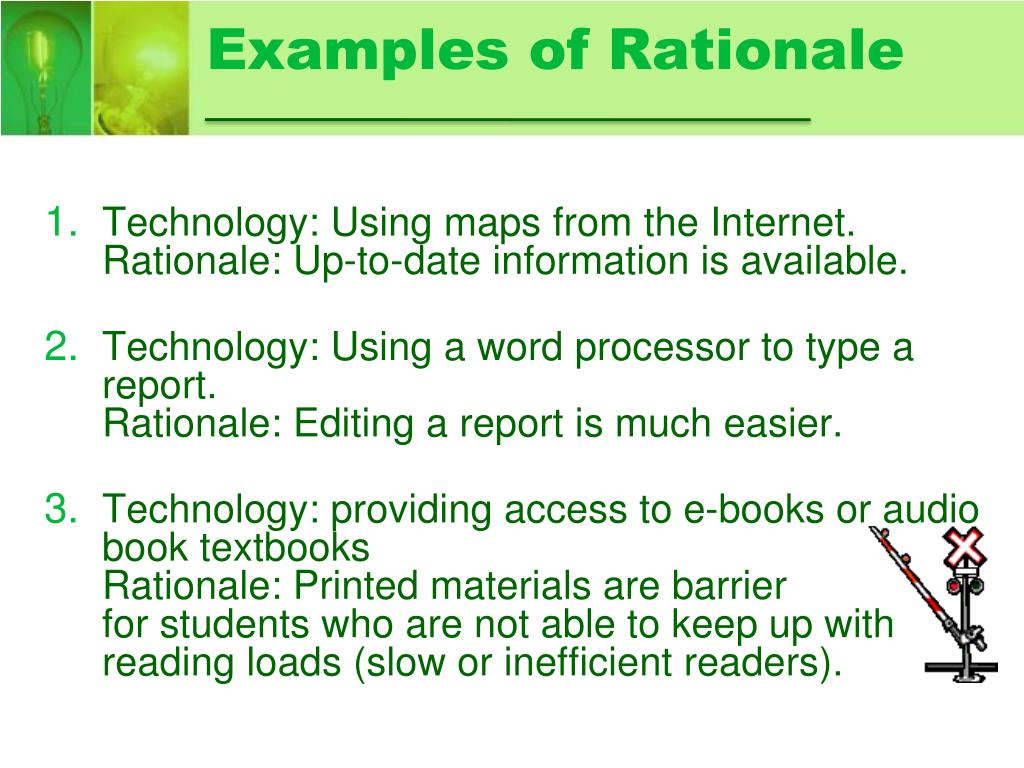 Examples of Rationale

1. Technology: Using maps from the Internet. Rationale: Up-to-date information is available.

2. Technology: Using a word processor to type a report.
Rationale: Editing a report is much easier.

3. Technology: providing access to e-books or audio book textbooks
Rationale: Printed materials are barrier for students who are not able to keep up with reading loads (slow or inefficient readers).